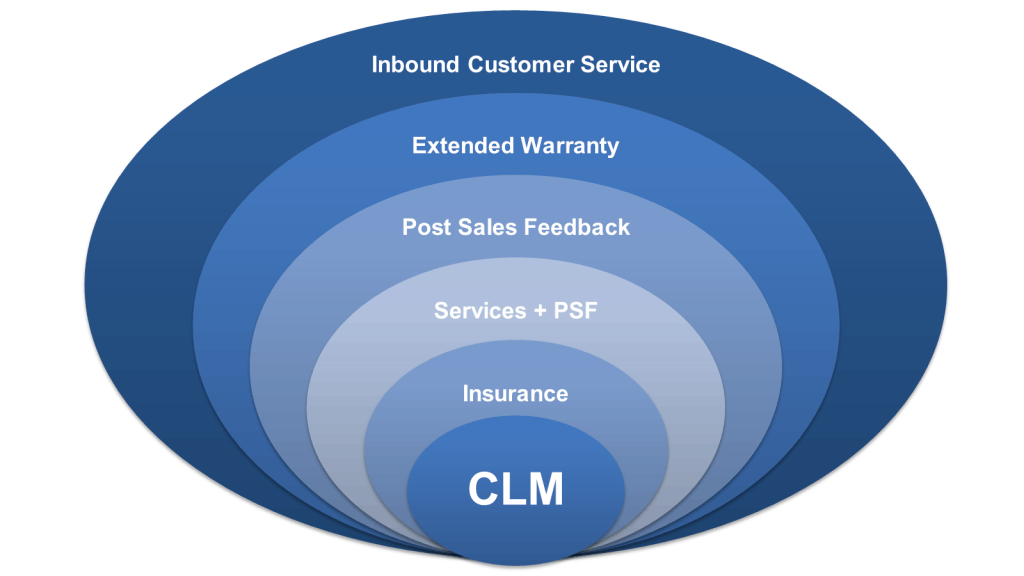 Inbound Customer Service

Extended Warranty

Post Sales Feedback

Services + PSF

Insurance

CLM